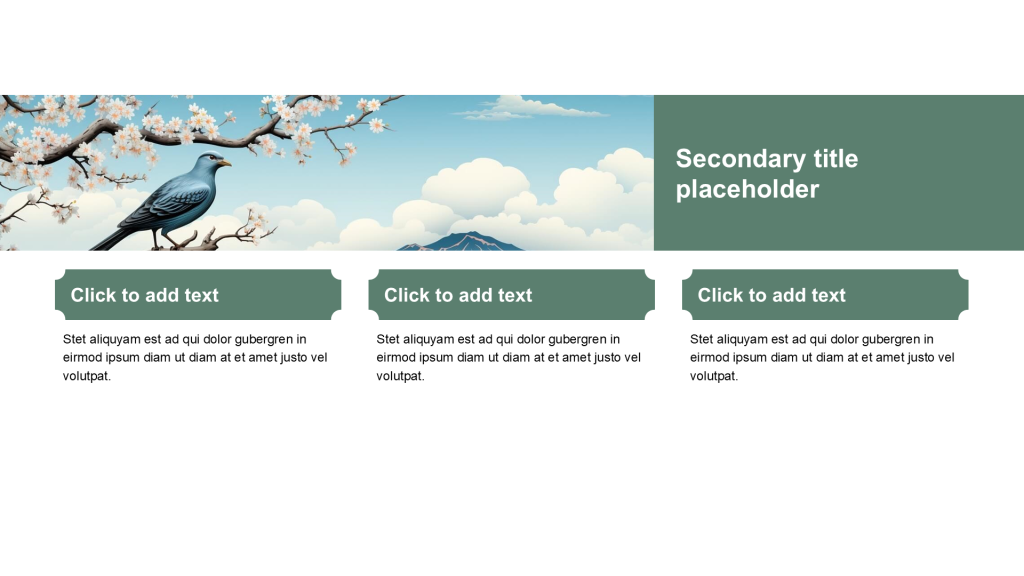 Secondary title placeholder

Click to add text

Stet aliquyam est ad qui dolor gubergren in eirmod ipsum diam ut diam at et amet justo vel volutpat.

Click to add text

Stet aliquyam est ad qui dolor gubergren in eirmod ipsum diam ut diam at et amet justo vel volutpat.

Click to add text

Stet aliquyam est ad qui dolor gubergren in eirmod ipsum diam ut diam at et amet justo vel volutpat.